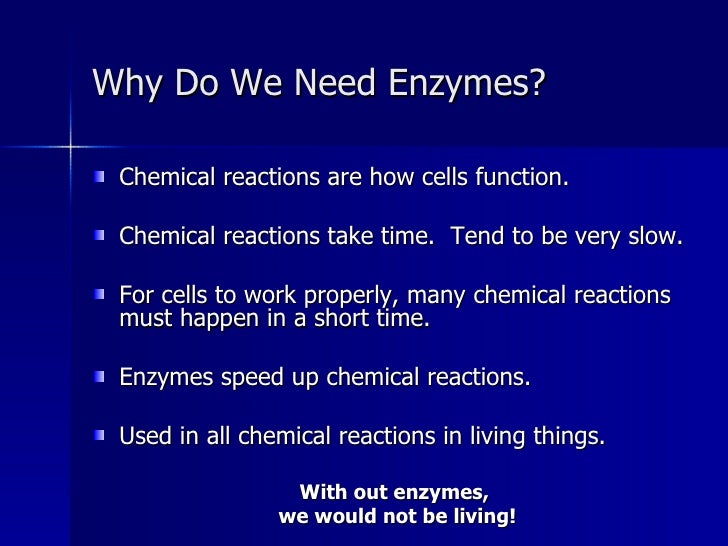 Why Do We Need Enzymes?

Chemical reactions are how cells function.

Chemical reactions take time. Tend to be very slow.

For cells to work properly, many chemical reactions must happen in a short time.

Enzymes speed up chemical reactions.

Used in all chemical reactions in living things.

With out enzymes,
we would not be living!